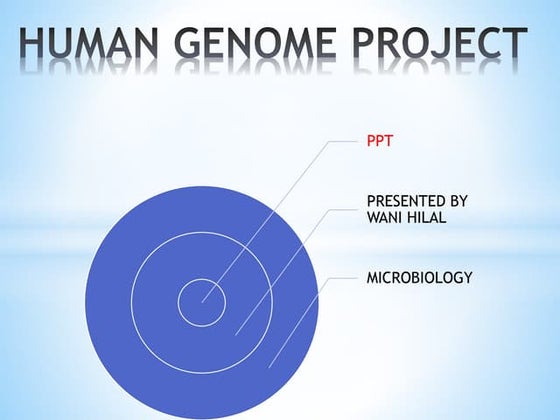 HUMAN GENOME PROJECT

PPT

PRESENTED BY
WANI HILAL

MICROBIOLOGY